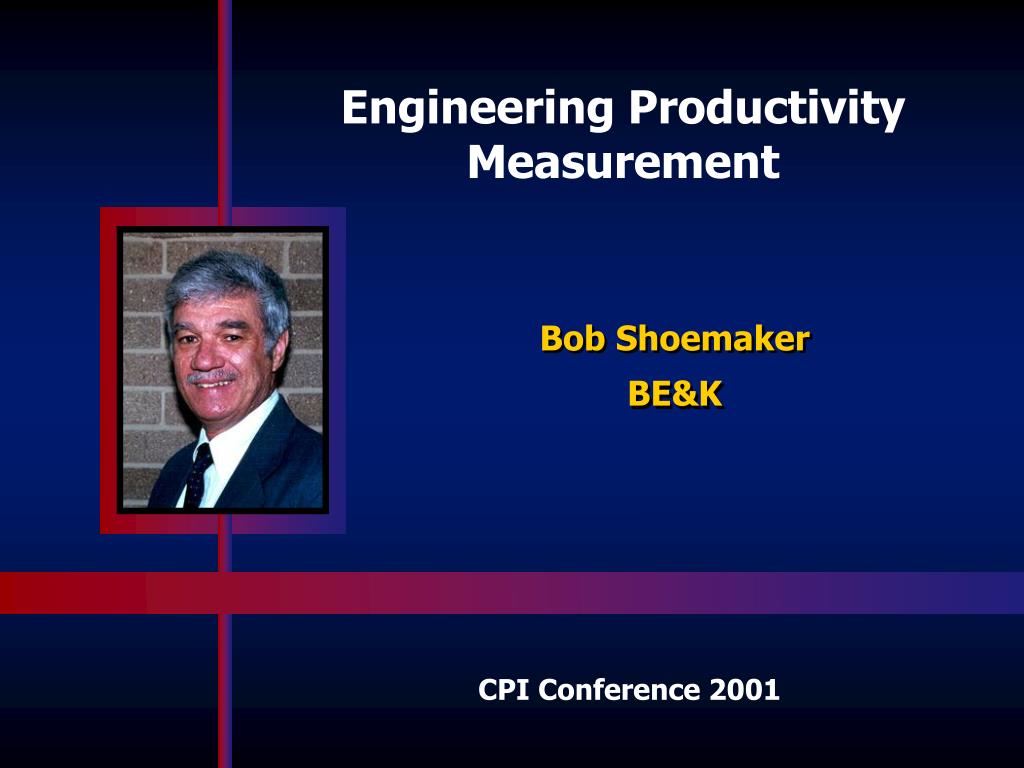 Engineering Productivity Measurement

Bob Shoemaker
BE&K

CPI Conference 2001